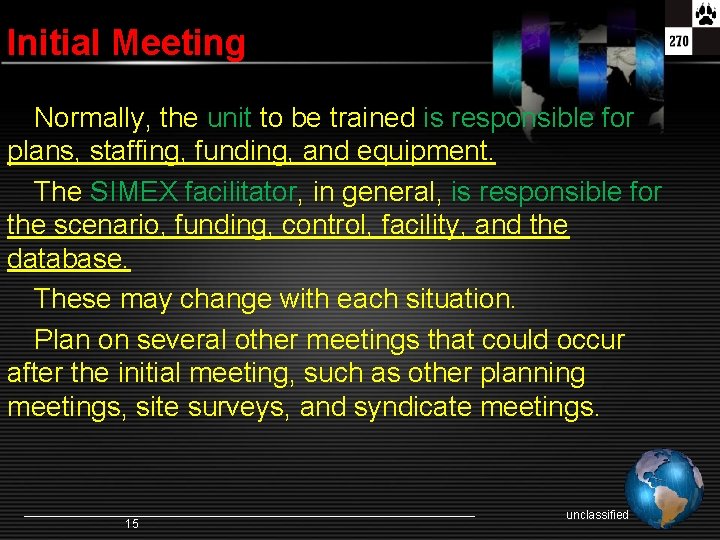 Initial Meeting

270

Normally, the unit to be trained is responsible for plans, staffing, funding, and equipment.

The SIMEX facilitator, in general, is responsible for the scenario, funding, control, facility, and the database.

These may change with each situation.

Plan on several other meetings that could occur after the initial meeting, such as other planning meetings, site surveys, and syndicate meetings.

15

unclassified